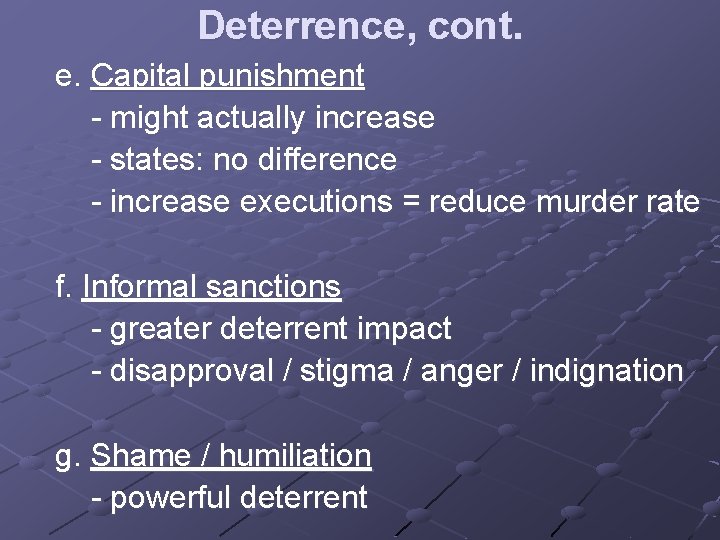 Deterrence, cont.

e. Capital punishment
- might actually increase
- states: no difference
- increase executions = reduce murder rate

f. Informal sanctions
- greater deterrent impact
- disapproval / stigma / anger / indignation

g. Shame / humiliation
- powerful deterrent